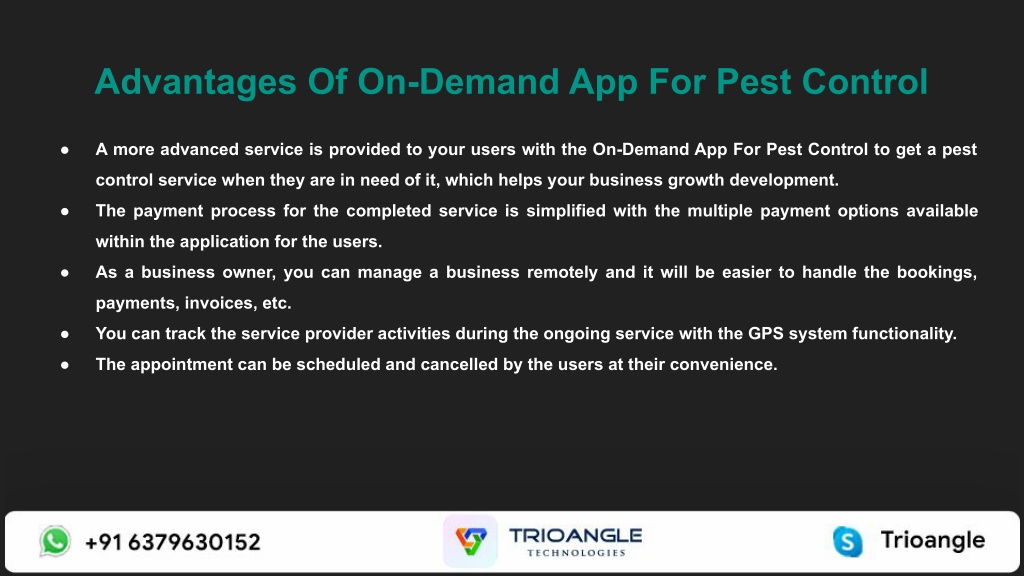 Advantages Of On-Demand App For Pest Control

● A more advanced service is provided to your users with the On-Demand App For Pest Control to get a pest control service when they are in need of it, which helps your business growth development.
● The payment process for the completed service is simplified with the multiple payment options available within the application for the users.
● As a business owner, you can manage a business remotely and it will be easier to handle the bookings, payments, invoices, etc.
● You can track the service provider activities during the ongoing service with the GPS system functionality.
● The appointment can be scheduled and cancelled by the users at their convenience.

+91 6379630152

TRIOANGLE
TECHNOLOGIES

Trioangle